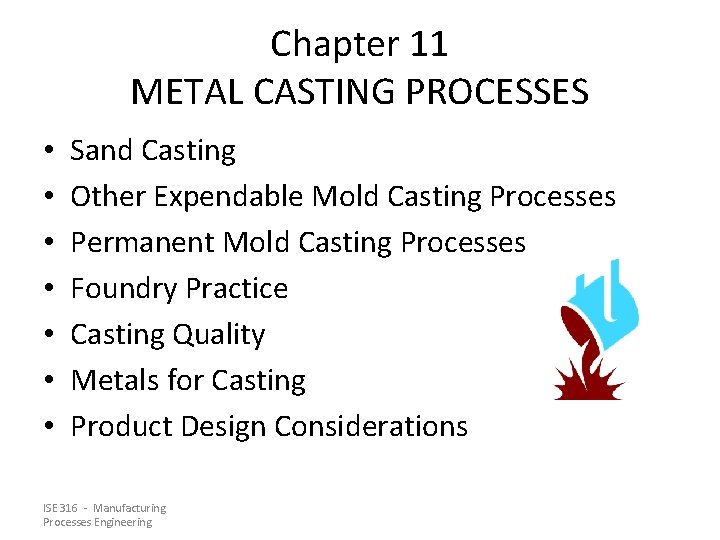 Chapter 11
METAL CASTING PROCESSES

• Sand Casting
• Other Expendable Mold Casting Processes
• Permanent Mold Casting Processes
• Foundry Practice
• Casting Quality
• Metals for Casting
• Product Design Considerations

ISE 316 - Manufacturing Processes Engineering